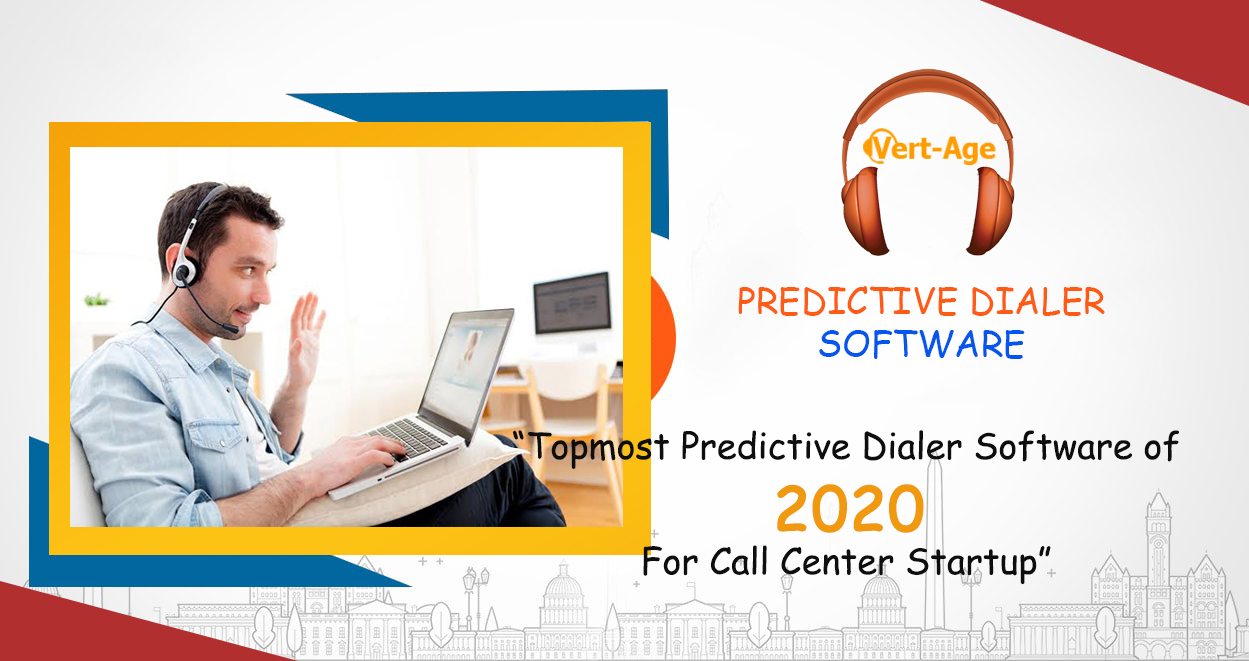 Vert-Age

PREDICTIVE DIALER SOFTWARE

“Topmost Predictive Dialer Software of 2020 For Call Center Startup”